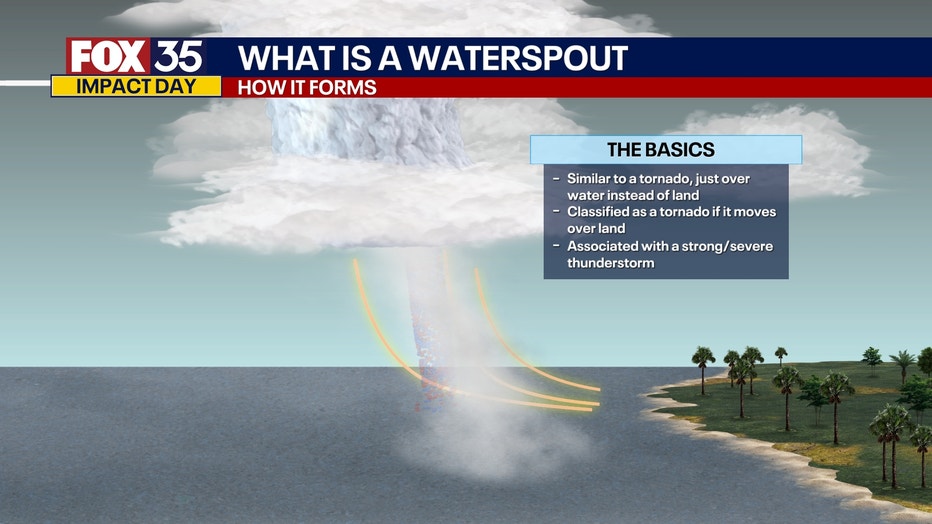 FOX 35
IMPACT DAY

WHAT IS A WATERSPOUT
HOW IT FORMS

THE BASICS

- Similar to a tornado, just over water instead of land
- Classified as a tornado if it moves over land
- Associated with a strong/severe thunderstorm